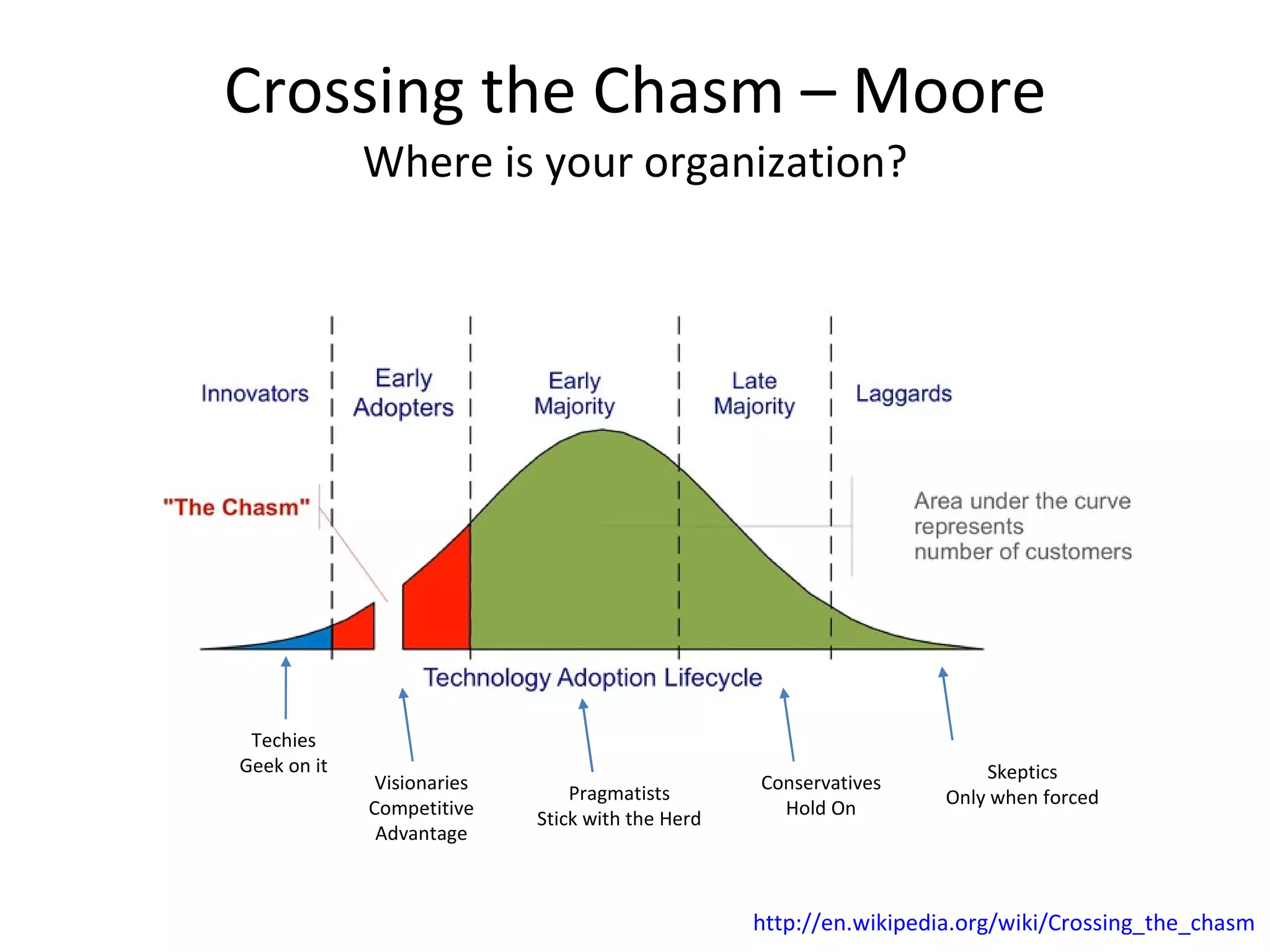 Crossing the Chasm – Moore

Where is your organization?

Innovators

Early Adopters

Early Majority

Late Majority

Laggards

"The Chasm"

Area under the curve represents number of customers

Technology Adoption Lifecycle

Techies
Geek on it

Visionaries
Competitive
Advantage

Pragmatists
Stick with the Herd

Conservatives
Hold On

Skeptics
Only when forced

http://en.wikipedia.org/wiki/Crossing_the_chasm